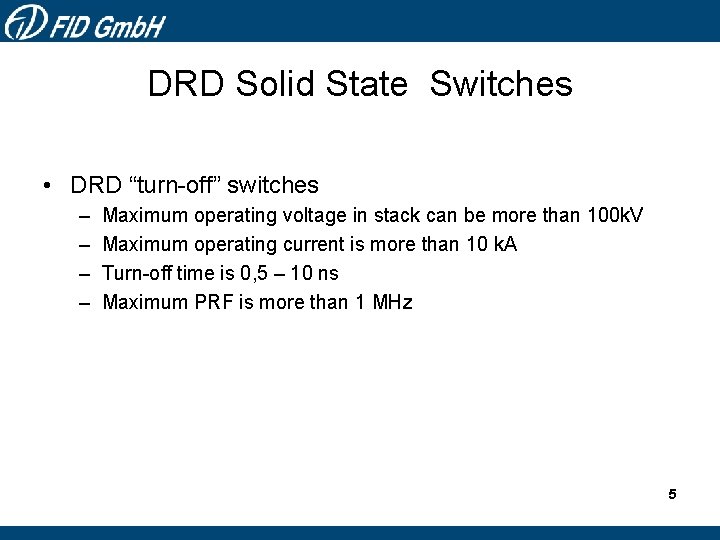 FID GmbH

DRD Solid State Switches

• DRD “turn-off” switches
– Maximum operating voltage in stack can be more than 100kV
– Maximum operating current is more than 10 kA
– Turn-off time is 0,5 – 10 ns
– Maximum PRF is more than 1 MHz

5